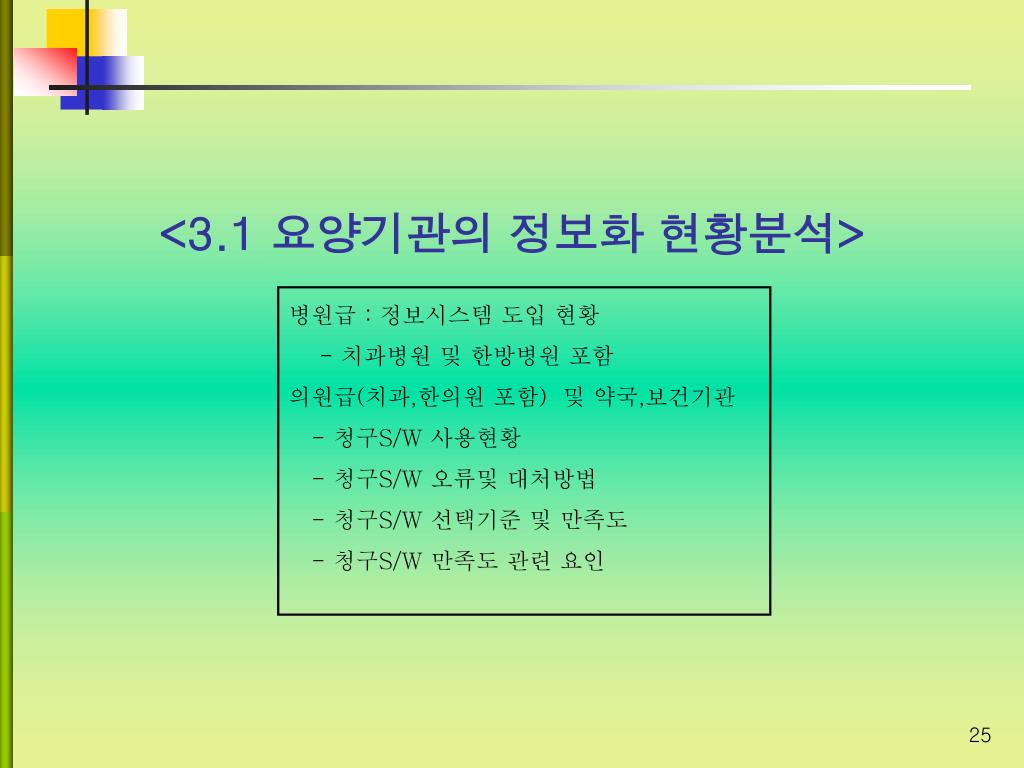 <3.1 요양기관의 정보화 현황분석>

병원급 : 정보시스템 도입 현황
- 치과병원 및 한방병원 포함
의원급(치과,한의원 포함) 및 약국,보건기관
- 청구S/W 사용현황
- 청구S/W 오류및 대처방법
- 청구S/W 선택기준 및 만족도
- 청구S/W 만족도 관련 요인

25